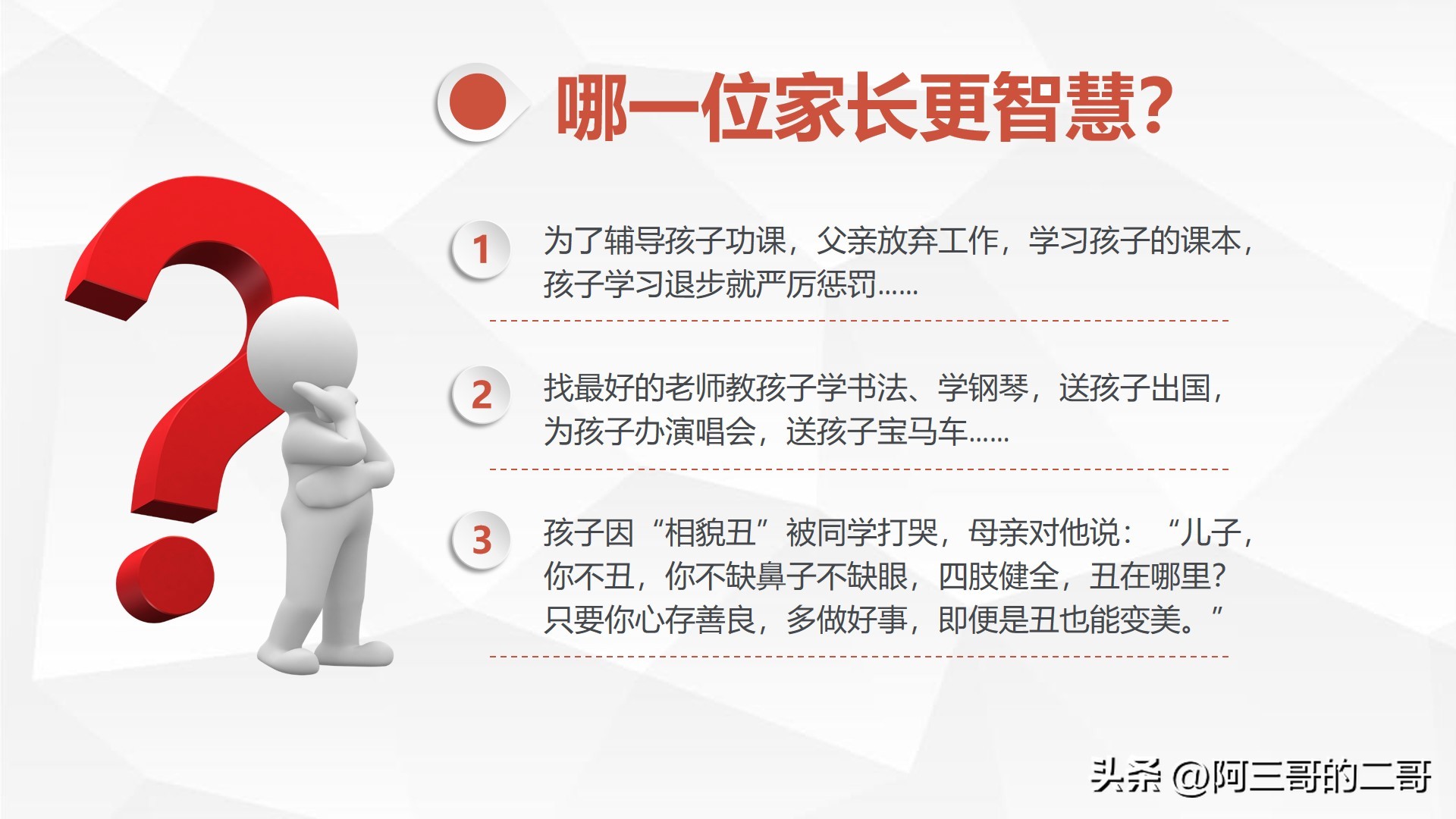 哪一位家长更智慧?

1 为了辅导孩子功课，父亲放弃工作，学习孩子的课本，孩子学习退步就严厉惩罚……

2 找最好的老师教孩子学书法、学钢琴，送孩子出国，为孩子办演唱会，送孩子宝马车……

3 孩子因“相貌丑”被同学打哭，母亲对他说：“儿子，你不丑，你不缺鼻子不缺眼，四肢健全，丑在哪里？只要你心存善良，多做好事，即便是丑也能变美。”

头条 @阿三哥的二哥